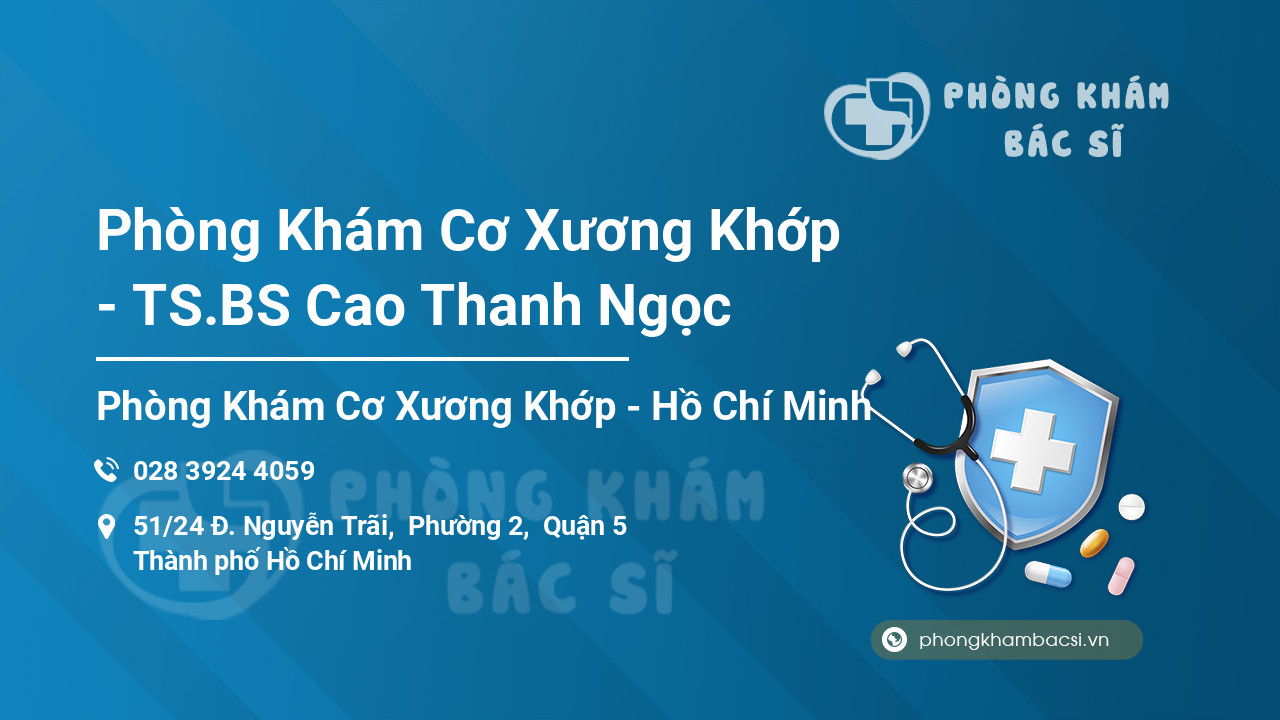 PHÒNG KHÁM
BÁC SĨ

Phòng Khám Cơ Xương Khớp - TS.BS Cao Thanh Ngọc

Phòng Khám Cơ Xương Khớp - Hồ Chí Minh

028 3924 4059

51/24 Đ. Nguyễn Trãi, Phường 2, Quận 5
Thành phố Hồ Chí Minh

PHÒNG KHÁM
BÁC SĨ

phongkhambacsi.vn